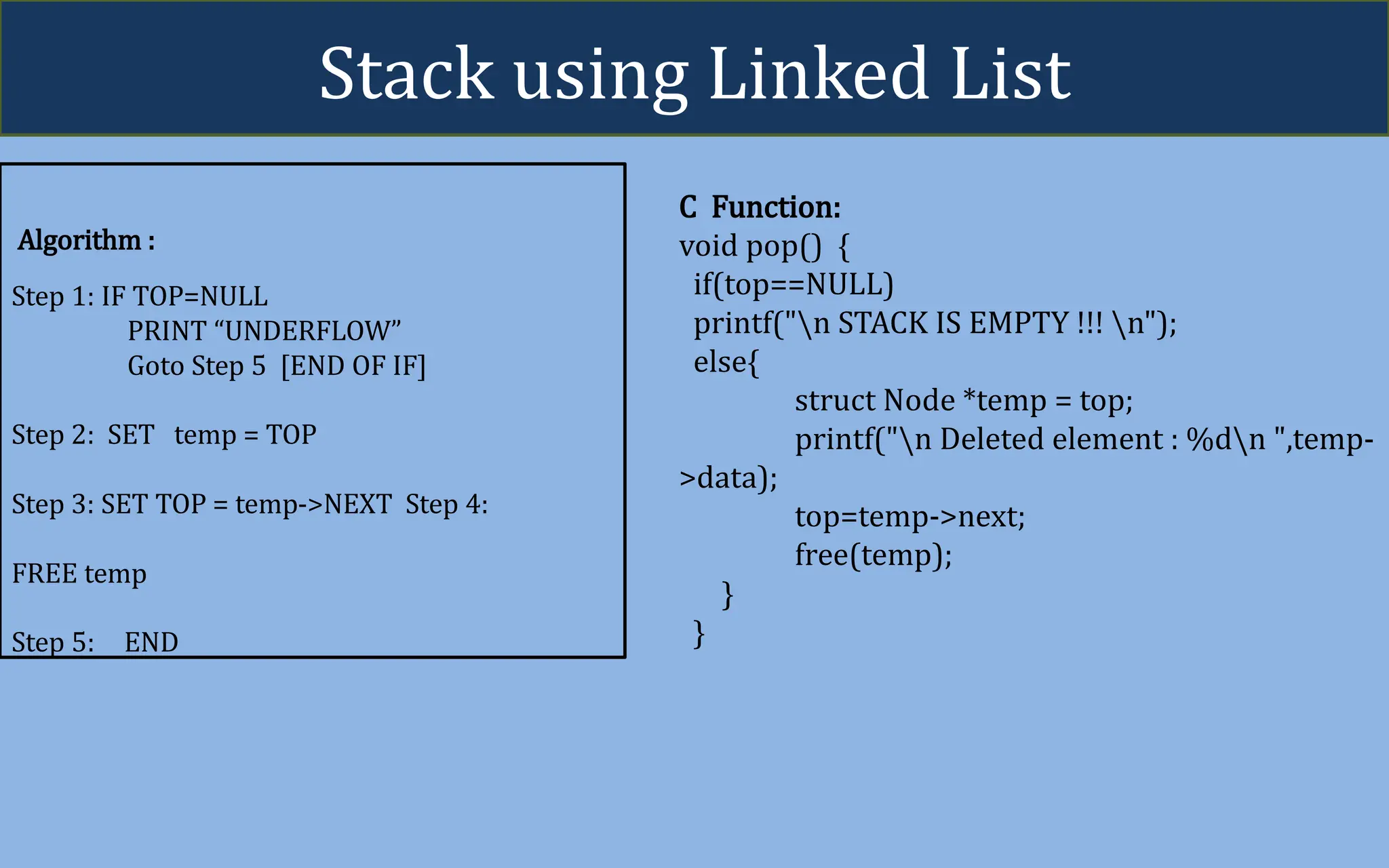 Stack using Linked List

Algorithm :

Step 1: IF TOP=NULL
PRINT “UNDERFLOW”
Goto Step 5 [END OF IF]

Step 2: SET temp = TOP

Step 3: SET TOP = temp->NEXT Step 4:

FREE temp

Step 5: END

C Function:
void pop() {
if(top==NULL)
printf("\n STACK IS EMPTY !!! \n");
else{
struct Node *temp = top;
printf("\n Deleted element : %d\n ",temp->data);
top=temp->next;
free(temp);
}
}